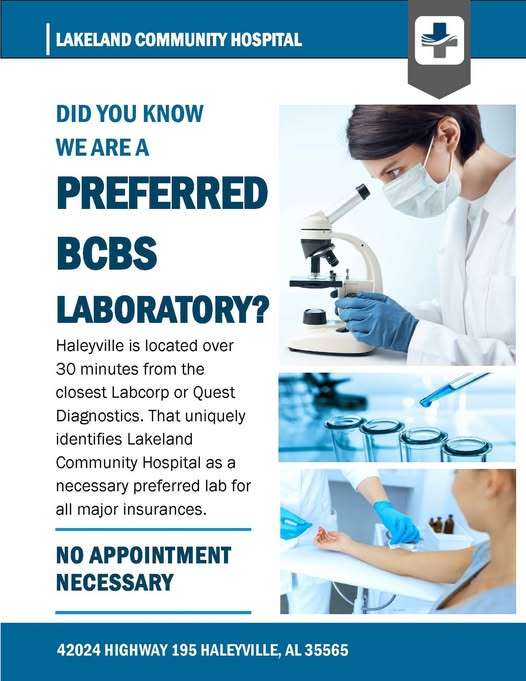 LAKELAND COMMUNITY HOSPITAL

DID YOU KNOW WE ARE A

PREFERRED BCBS LABORATORY?

Haleyville is located over 30 minutes from the closest Labcorp or Quest Diagnostics. That uniquely identifies Lakeland Community Hospital as a necessary preferred lab for all major insurances.

NO APPOINTMENT NECESSARY

42024 HIGHWAY 195 HALEYVILLE, AL 35565